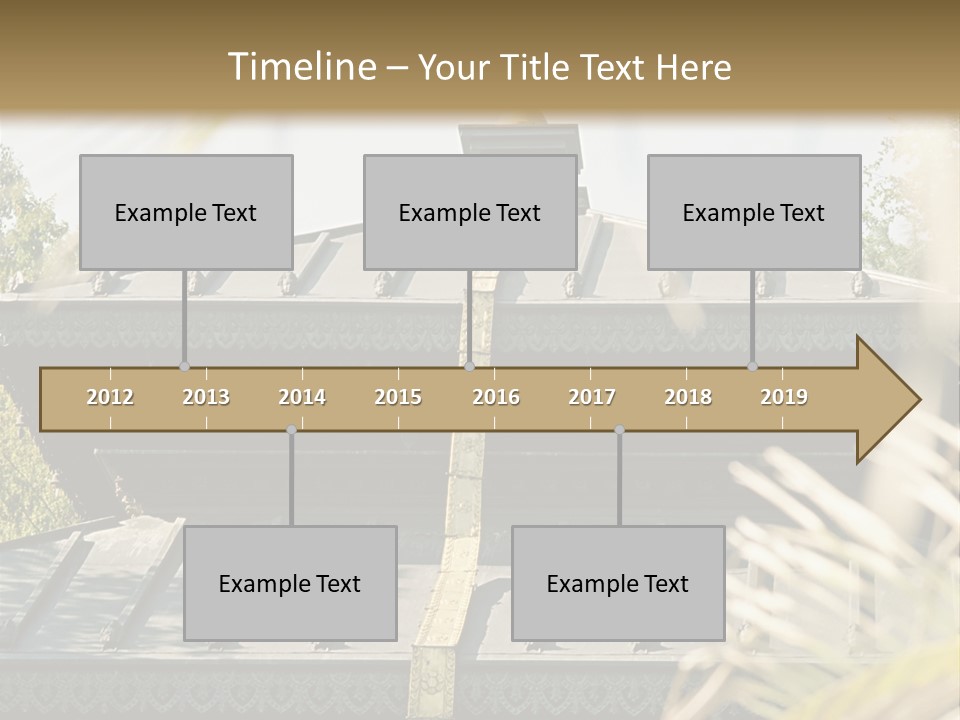 Timeline – Your Title Text Here

Example Text

Example Text

Example Text

2012 2013 2014 2015 2016 2017 2018 2019

Example Text

Example Text